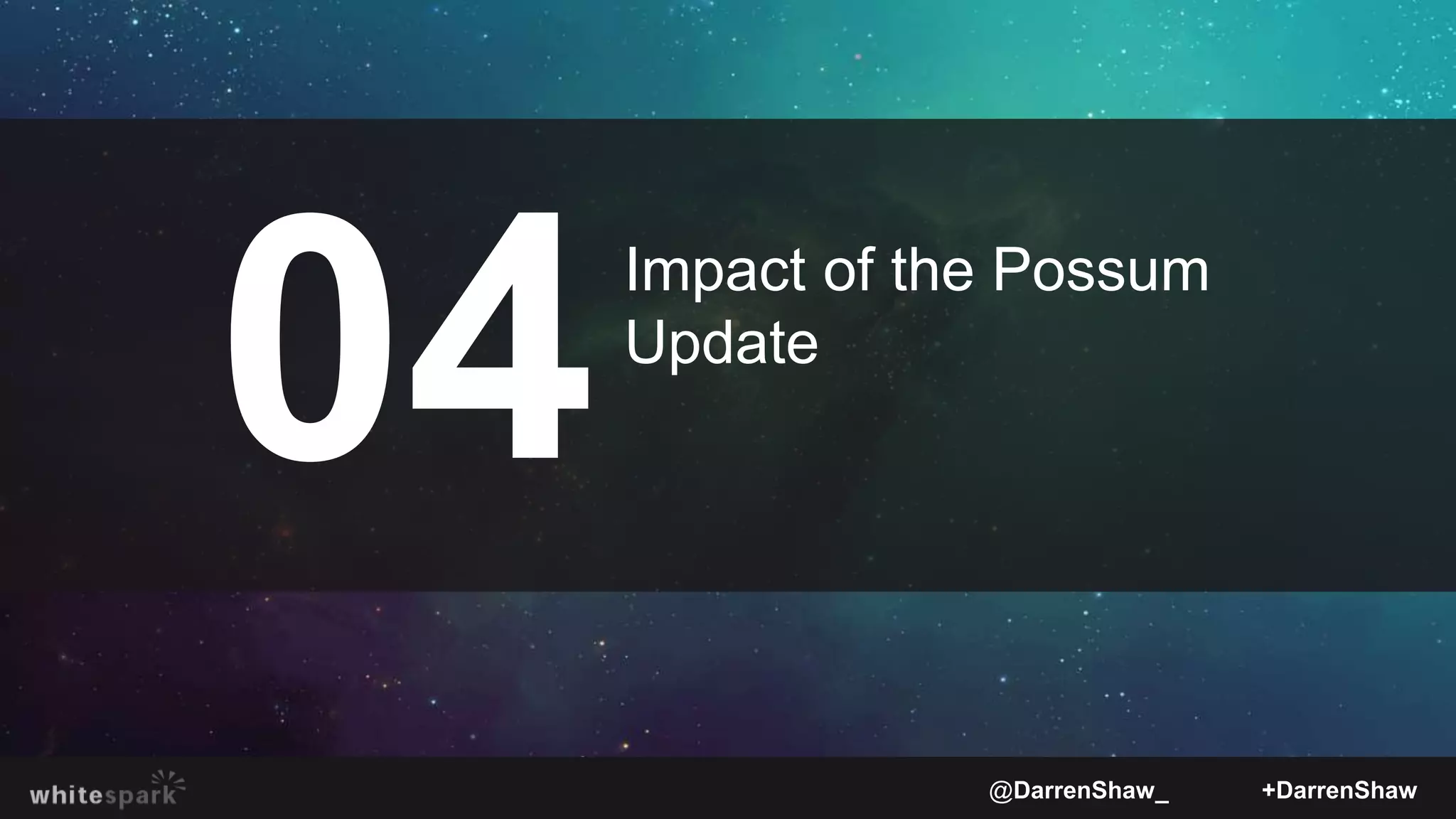 04

Impact of the Possum Update

whitespark

@DarrenShaw_

+DarrenShaw